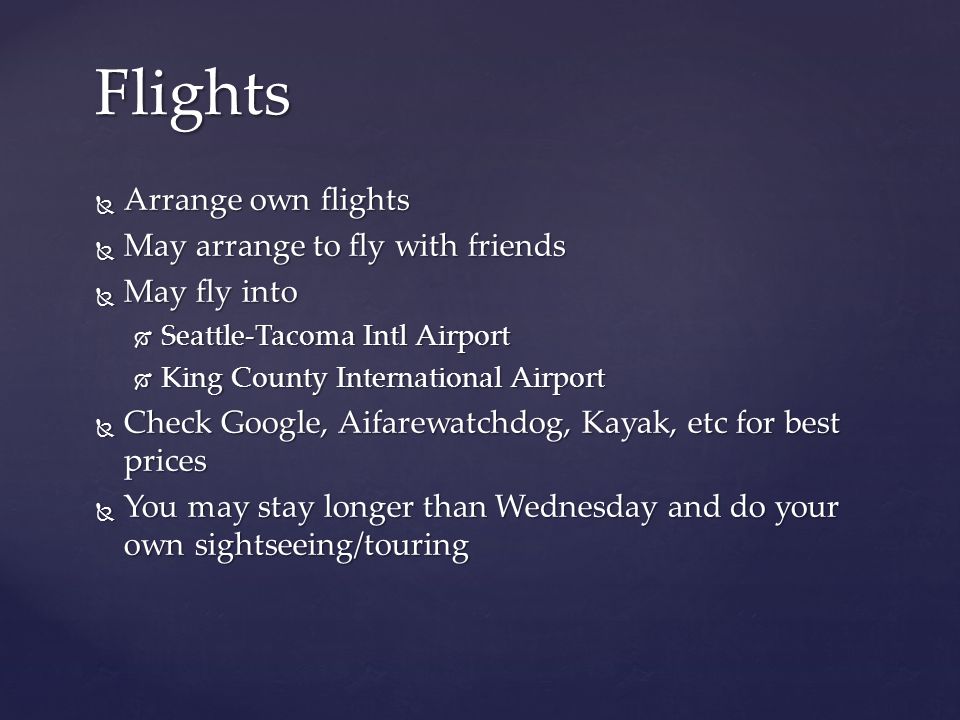 Flights

Arrange own flights
May arrange to fly with friends
May fly into
Seattle-Tacoma Intl Airport
King County International Airport
Check Google, Aifarewatchdog, Kayak, etc for best prices
You may stay longer than Wednesday and do your own sightseeing/touring